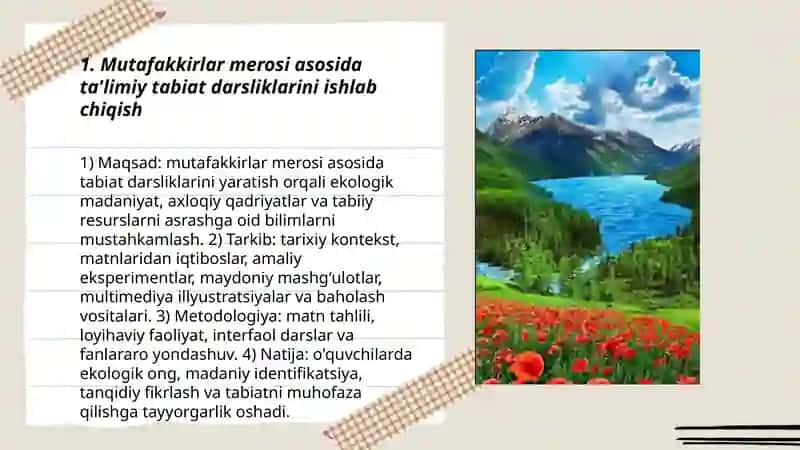 1. Mutafakkirlar merosi asosida ta'limiy tabiat darsliklarini ishlab chiqish

1) Maqsad: mutafakkirlar merosi asosida tabiat darsliklarini yaratish orqali ekologik madaniyat, axloqiy qadriyatlar va tabiiy resurslarni asrashga oid bilimlarni mustahkamlash. 2) Tarkib: tarixiy kontekst, matnlaridan iqtiboslar, amaliy eksperimentlar, maydoniy mashg'ulotlar, multimediya illyustratsiyalar va baholash vositalari. 3) Metodologiya: matn tahlili, loyihaviy faoliyat, interfaol darslar va fanlararo yondashuv. 4) Natija: o'quvchilarda ekologik ong, madaniy identifikatsiya, tanqidiy fikrlash va tabiatni muhofaza qilishga tayyorgarlik oshadi.